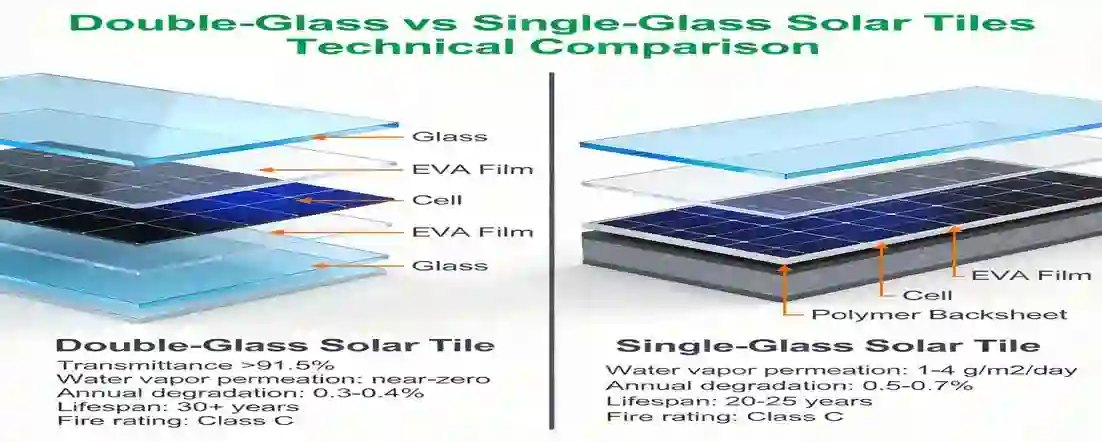 Double-Glass vs Single-Glass Solar Tiles
Technical Comparison

Glass
EVA Film
Cell
EVA Film
Glass

Double-Glass Solar Tile
Transmittance >91.5%
Water vapor permeation: near-zero
Annual degradation: 0.3-0.4%
Lifespan: 30+ years
Fire rating: Class C

EVA Film
Cell
Polymer Backsheet

Single-Glass Solar Tile
Water vapor permeation: 1-4 g/m2/day
Annual degradation: 0.5-0.7%
Lifespan: 20-25 years
Fire rating: Class C